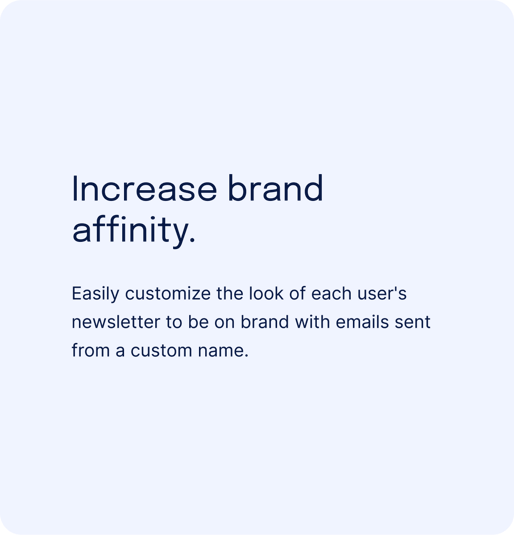 Increase brand affinity.

Easily customize the look of each user's newsletter to be on brand with emails sent from a custom name.